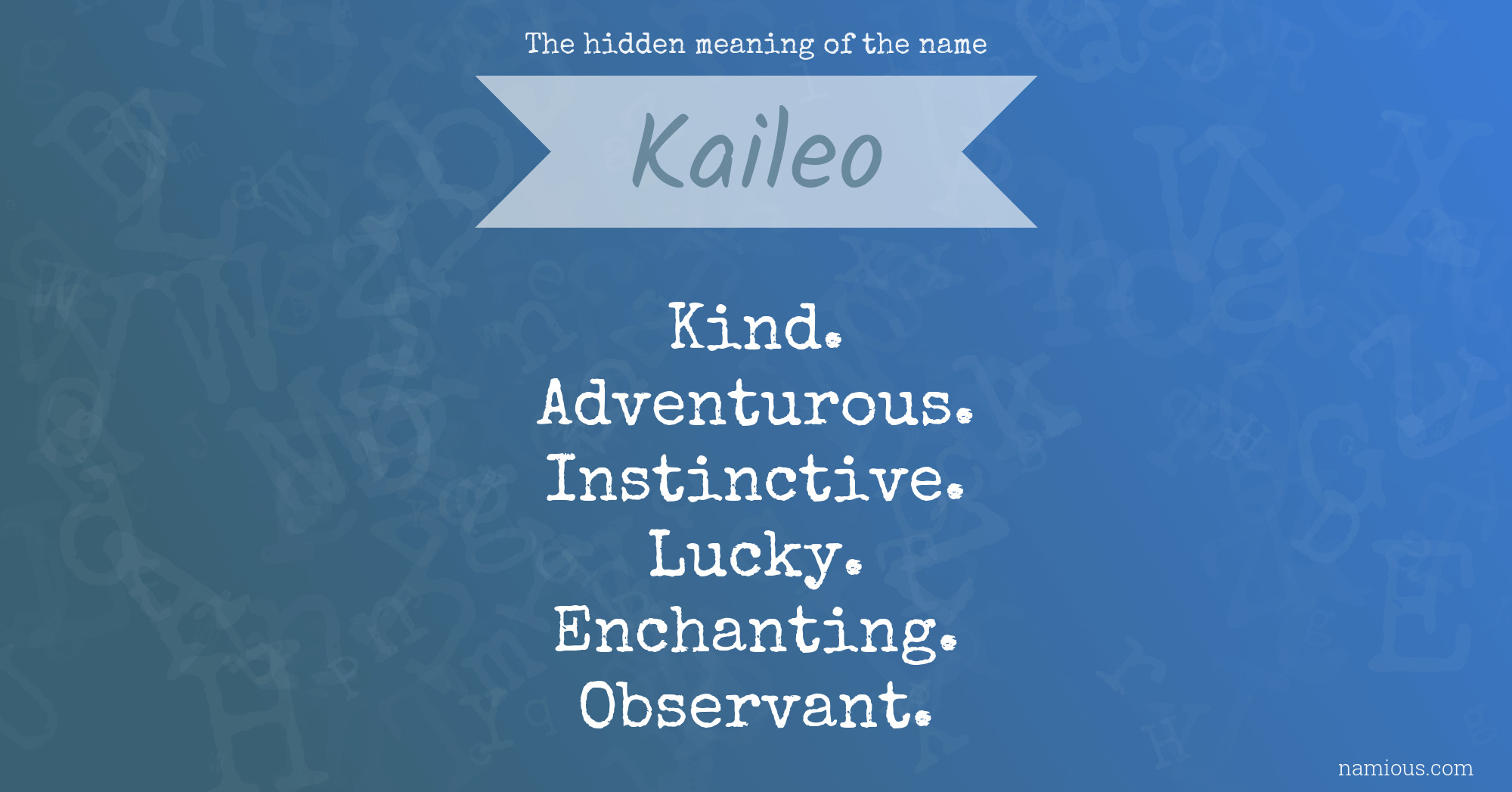 The hidden meaning of the name

Kaileo

Kind.
Adventurous.
Instinctive.
Lucky.
Enchanting.
Observant.

namious.com